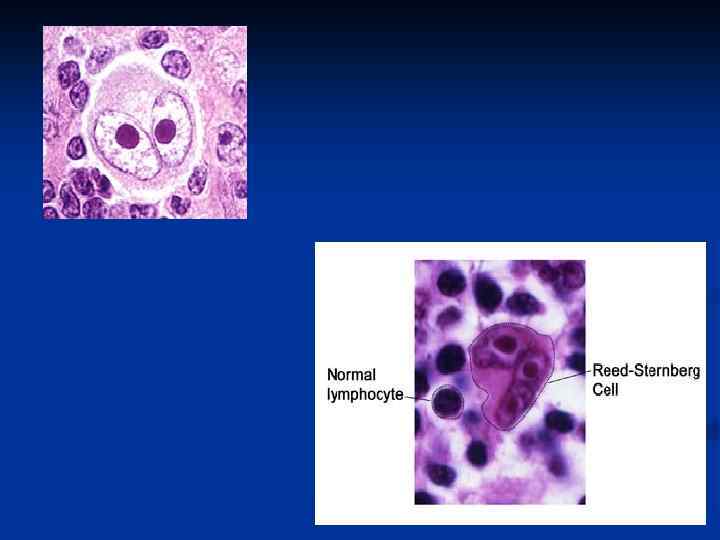 Normal lymphocyte

Reed-Sternberg Cell